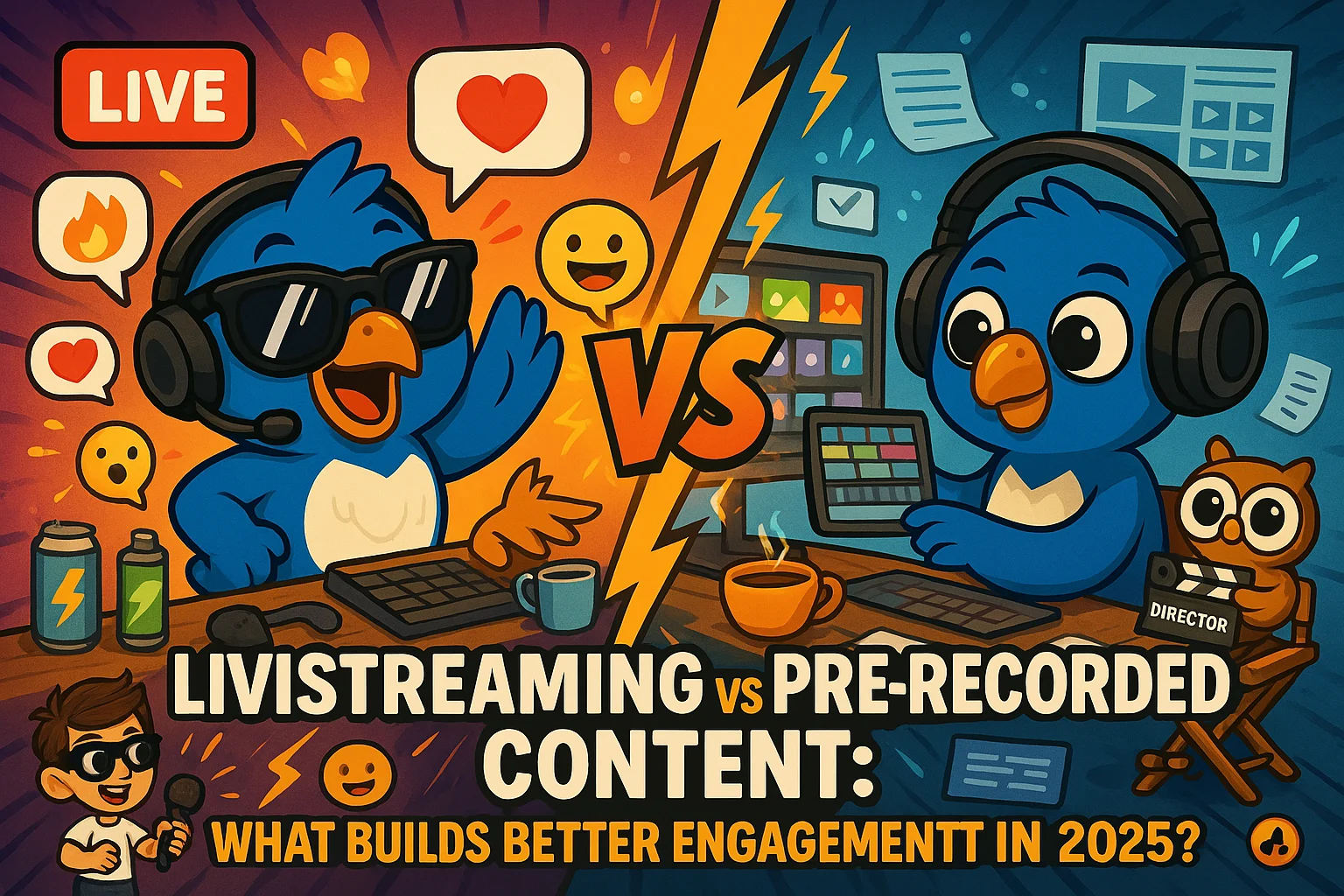 LIVE

VS

DIRECTOR

LIVISTREAMING VS PRE-RECORDED CONTENT:

WHAT BUILDS BETTER ENGAGEMENTT IN 2025?